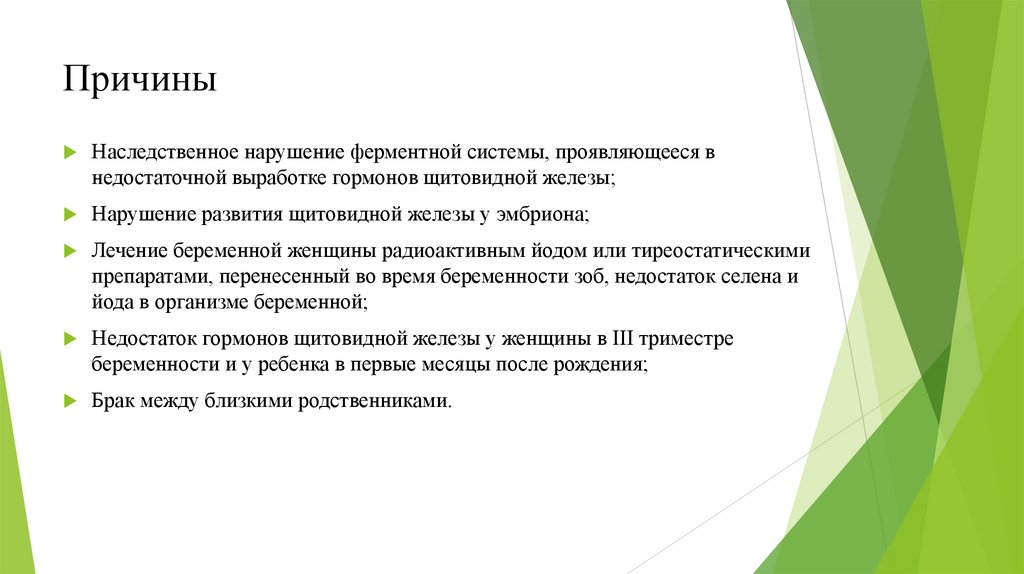 Причины

Наследственное нарушение ферментной системы, проявляющееся в недостаточной выработке гормонов щитовидной железы;

Нарушение развития щитовидной железы у эмбриона;

Лечение беременной женщины радиоактивным йодом или тиреостатическими препаратами, перенесенный во время беременности зоб, недостаток селена и йода в организме беременной;

Недостаток гормонов щитовидной железы у женщины в III триместре беременности и у ребенка в первые месяцы после рождения;

Брак между близкими родственниками.